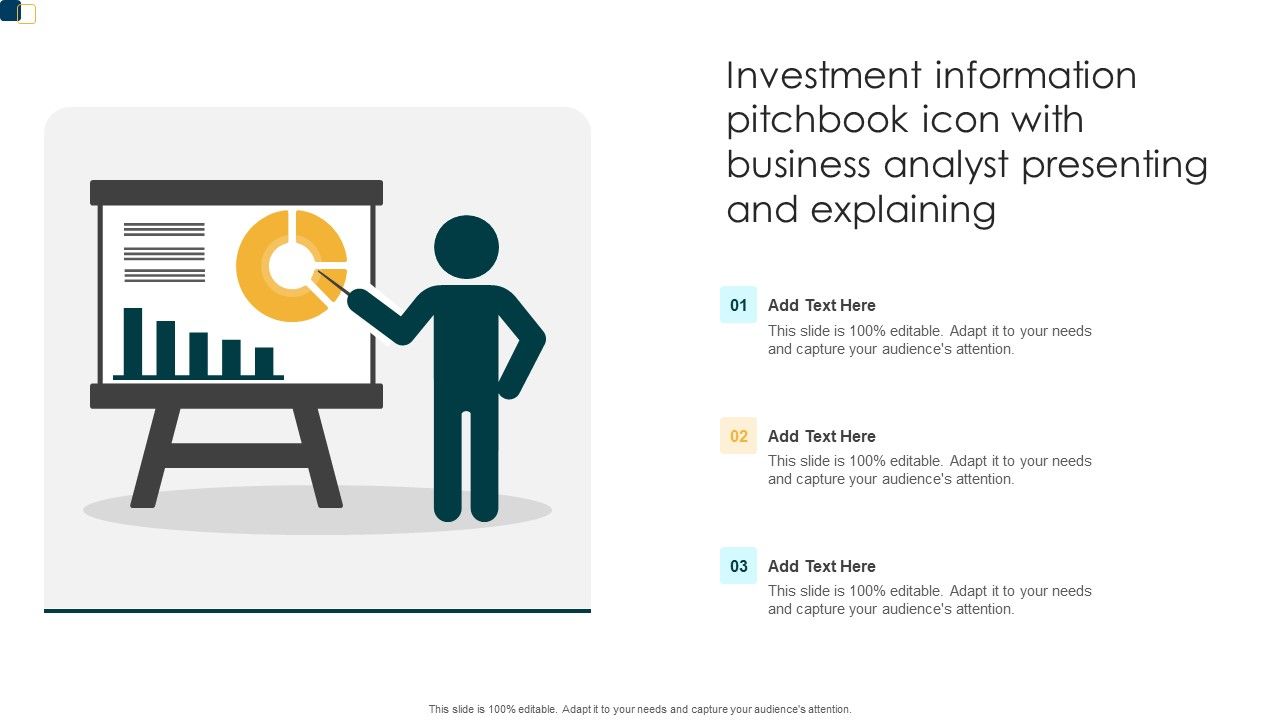 Investment information pitchbook icon with business analyst presenting and explaining

01
Add Text Here
This slide is 100% editable. Adapt it to your needs and capture your audience's attention.

02
Add Text Here
This slide is 100% editable. Adapt it to your needs and capture your audience's attention.

03
Add Text Here
This slide is 100% editable. Adapt it to your needs and capture your audience's attention.

This slide is 100% editable. Adapt it to your needs and capture your audience's attention.